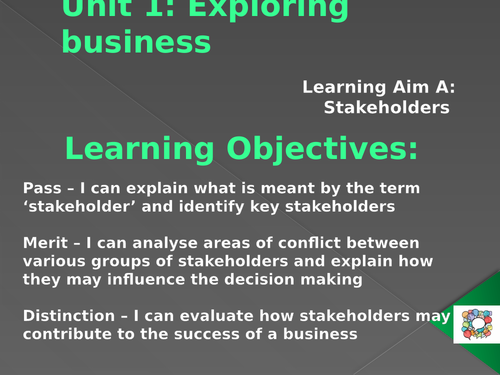 Unit 1: Exploring business

Learning Aim A: Stakeholders

Learning Objectives:

Pass – I can explain what is meant by the term ‘stakeholder’ and identify key stakeholders

Merit – I can analyse areas of conflict between various groups of stakeholders and explain how they may influence the decision making

Distinction – I can evaluate how stakeholders may contribute to the success of a business